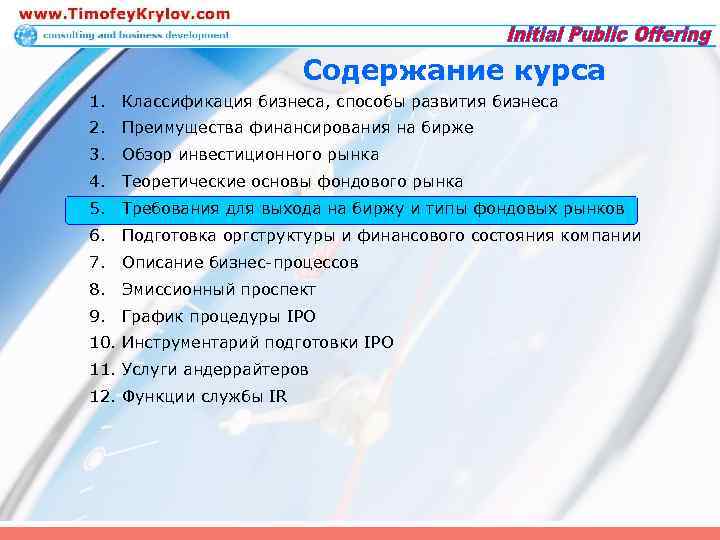 www.TimofeyKrylov.com
consulting and business development
Initial Public Offering

Содержание курса

1. Классификация бизнеса, способы развития бизнеса
2. Преимущества финансирования на бирже
3. Обзор инвестиционного рынка
4. Теоретические основы фондового рынка
5. Требования для выхода на биржу и типы фондовых рынков
6. Подготовка оргструктуры и финансового состояния компании
7. Описание бизнес-процессов
8. Эмиссионный проспект
9. График процедуры IPO
10. Инструментарий подготовки IPO
11. Услуги андеррайтеров
12. Функции службы IR